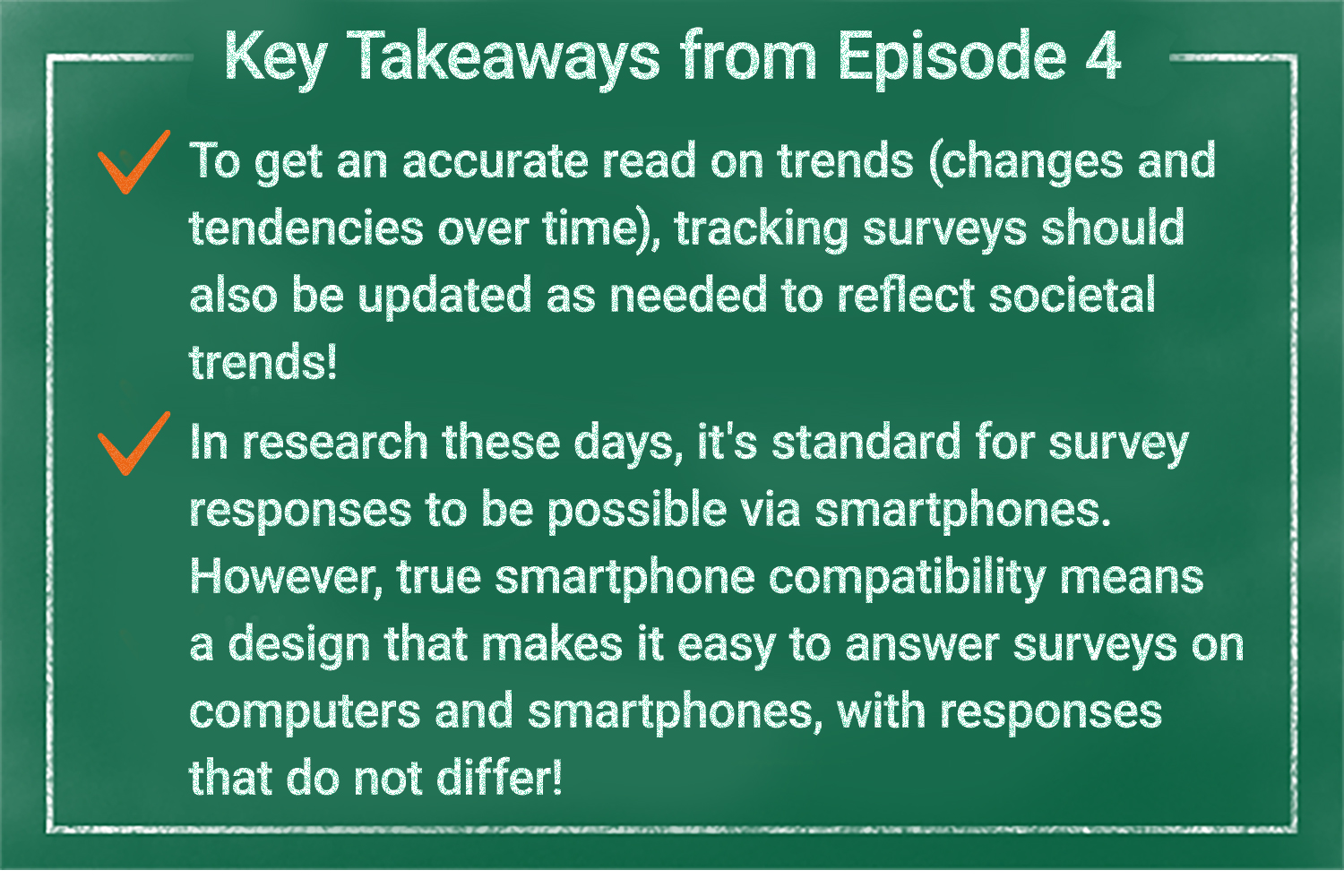 Key Takeaways from Episode 4

To get an accurate read on trends (changes and tendencies over time), tracking surveys should also be updated as needed to reflect societal trends!

In research these days, it's standard for survey responses to be possible via smartphones. However, true smartphone compatibility means a design that makes it easy to answer surveys on computers and smartphones, with responses that do not differ!